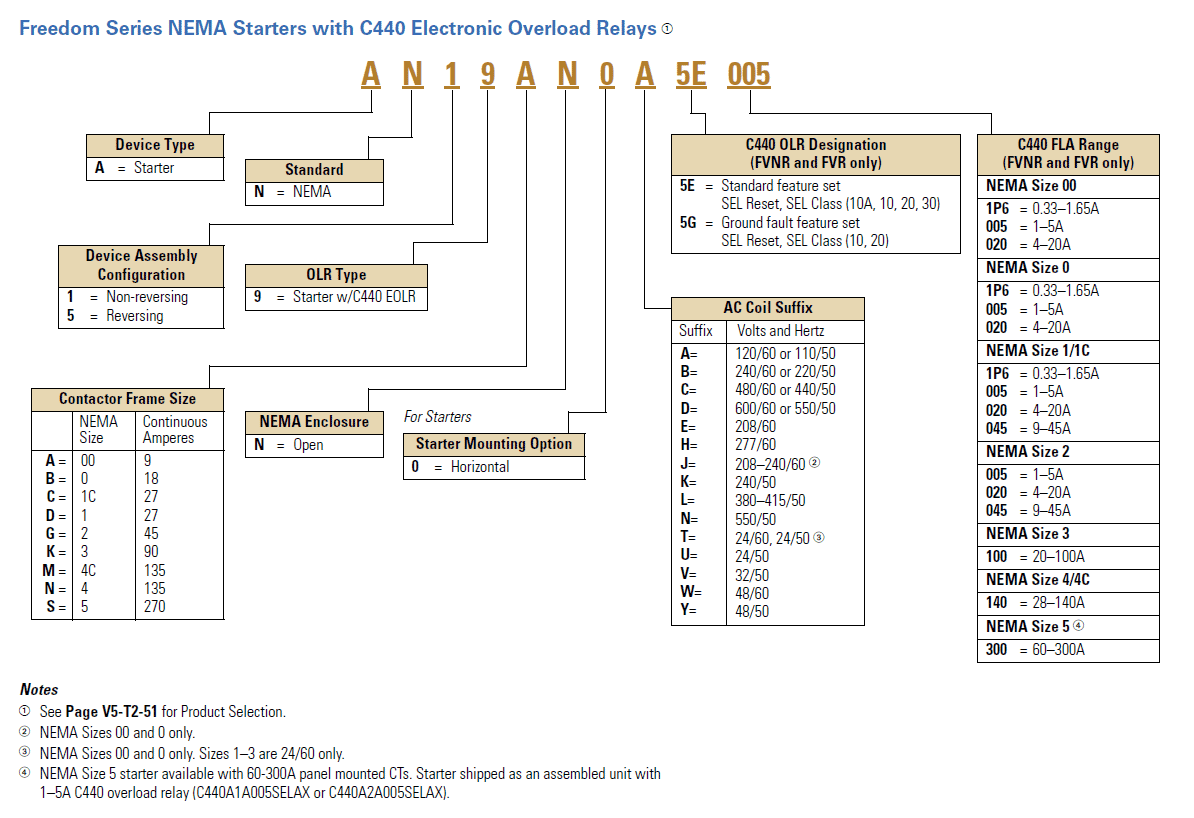 Freedom Series NEMA Starters with C440 Electronic Overload Relays ①

A N 1 9 A N 0 A 5E 005

Device Type
A = Starter

Standard
N = NEMA

Device Assembly Configuration
1 = Non-reversing
5 = Reversing

OLR Type
9 = Starter w/C440 EOLR

Contactor Frame Size

| | NEMA Size | Continuous Amperes |
|---|---|---|
| A = | 00 | 9 |
| B = | 0 | 18 |
| C = | 1C | 27 |
| D = | 1 | 27 |
| G = | 2 | 45 |
| K = | 3 | 90 |
| M = | 4C | 135 |
| N = | 4 | 135 |
| S = | 5 | 270 |

NEMA Enclosure
N = Open

For Starters
Starter Mounting Option
0 = Horizontal

C440 OLR Designation (FVNR and FVR only)
5E = Standard feature set SEL Reset, SEL Class (10A, 10, 20, 30)
5G = Ground fault feature set SEL Reset, SEL Class (10, 20)

AC Coil Suffix

| Suffix | Volts and Hertz |
|---|---|
| A= | 120/60 or 110/50 |
| B= | 240/60 or 220/50 |
| C= | 480/60 or 440/50 |
| D= | 600/60 or 550/50 |
| E= | 208/60 |
| H= | 277/60 |
| J= | 208–240/60 ② |
| K= | 240/50 |
| L= | 380–415/50 |
| N= | 550/50 |
| T= | 24/60, 24/50 ③ |
| U= | 24/50 |
| V= | 32/50 |
| W= | 48/60 |
| Y= | 48/50 |

C440 FLA Range (FVNR and FVR only)
NEMA Size 00
1P6 = 0.33–1.65A
005 = 1–5A
020 = 4–20A
NEMA Size 0
1P6 = 0.33–1.65A
005 = 1–5A
020 = 4–20A
NEMA Size 1/1C
1P6 = 0.33–1.65A
005 = 1–5A
020 = 4–20A
045 = 9–45A
NEMA Size 2
005 = 1–5A
020 = 4–20A
045 = 9–45A
NEMA Size 3
100 = 20–100A
NEMA Size 4/4C
140 = 28–140A
NEMA Size 5 ④
300 = 60–300A

Notes
① See Page V5-T2-51 for Product Selection.
② NEMA Sizes 00 and 0 only.
③ NEMA Sizes 00 and 0 only. Sizes 1–3 are 24/60 only.
④ NEMA Size 5 starter available with 60-300A panel mounted CTs. Starter shipped as an assembled unit with 1–5A C440 overload relay (C440A1A005SELAX or C440A2A005SELAX).